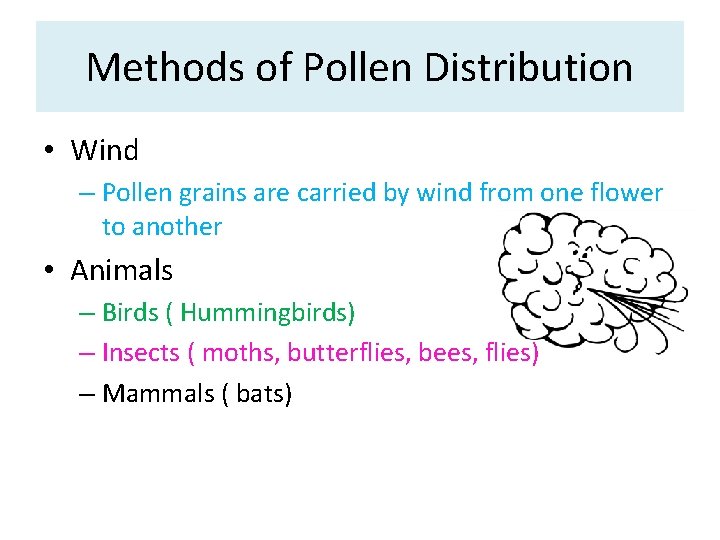 Methods of Pollen Distribution

• Wind
– Pollen grains are carried by wind from one flower to another

• Animals
– Birds ( Hummingbirds)
– Insects ( moths, butterflies, bees, flies)
– Mammals ( bats)